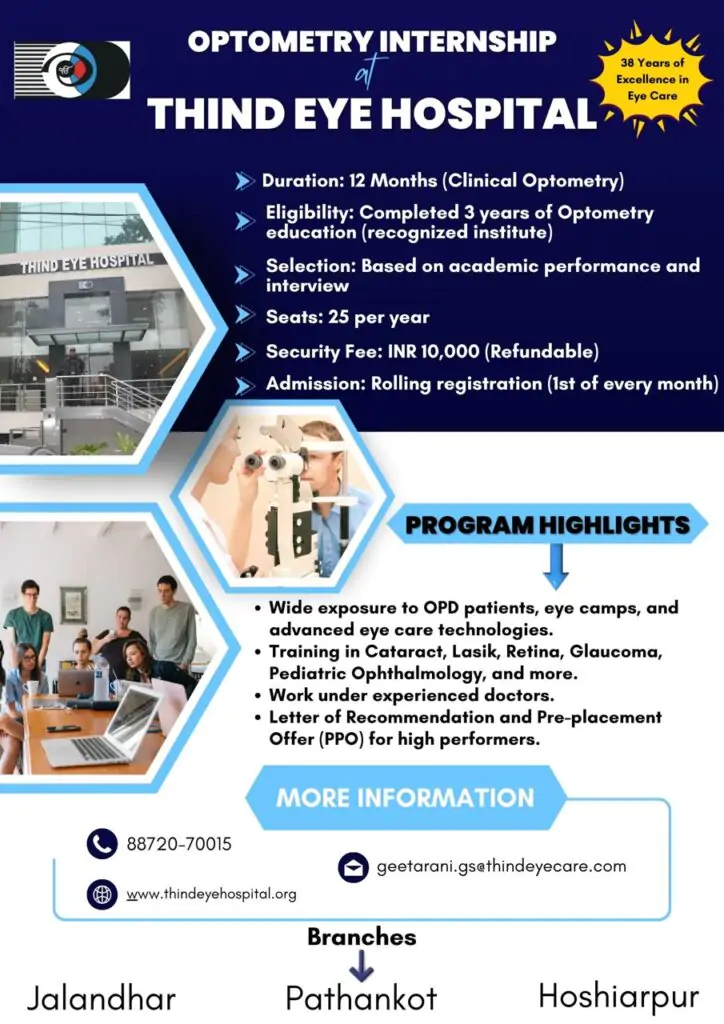 OPTOMETRY INTERNSHIP
at
THIND EYE HOSPITAL

38 Years of Excellence in Eye Care

THIND EYE HOSPITAL

Duration: 12 Months (Clinical Optometry)
Eligibility: Completed 3 years of Optometry education (recognized institute)
Selection: Based on academic performance and interview
Seats: 25 per year
Security Fee: INR 10,000 (Refundable)
Admission: Rolling registration (1st of every month)

PROGRAM HIGHLIGHTS

• Wide exposure to OPD patients, eye camps, and advanced eye care technologies.
• Training in Cataract, Lasik, Retina, Glaucoma, Pediatric Ophthalmology, and more.
• Work under experienced doctors.
• Letter of Recommendation and Pre-placement Offer (PPO) for high performers.

MORE INFORMATION

88720-70015
geetarani.gs@thindeyecare.com
www.thindeyehospital.org

Branches

Jalandhar
Pathankot
Hoshiarpur